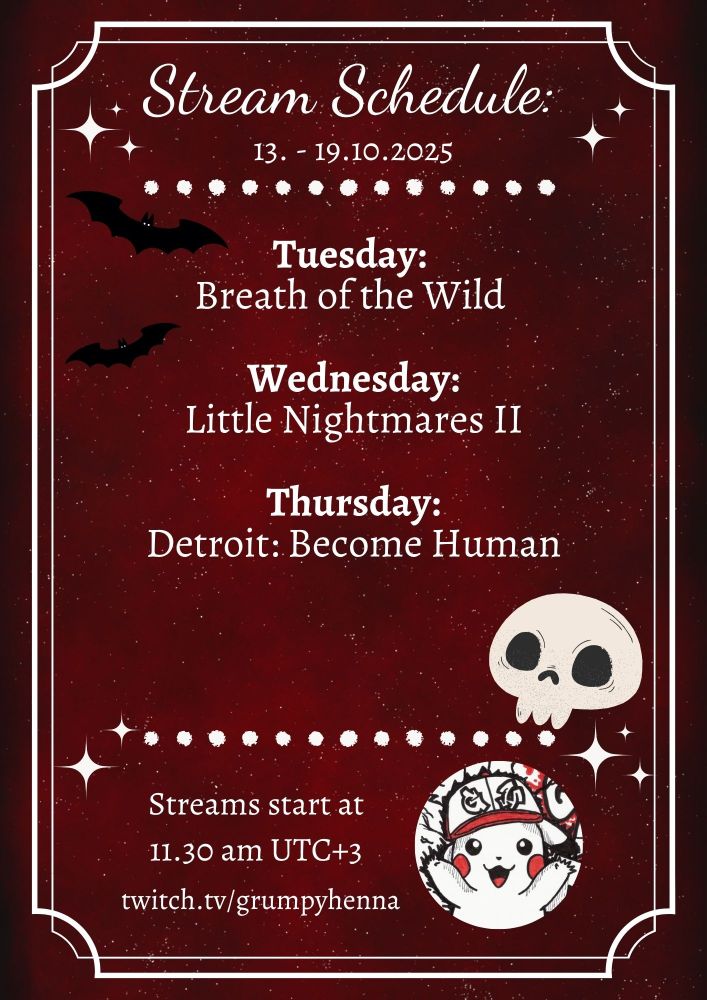 Stream Schedule:
13. - 19.10.2025

Tuesday:
Breath of the Wild

Wednesday:
Little Nightmares II

Thursday:
Detroit: Become Human

Streams start at
11.30 am UTC+3
twitch.tv/grumpyhenna